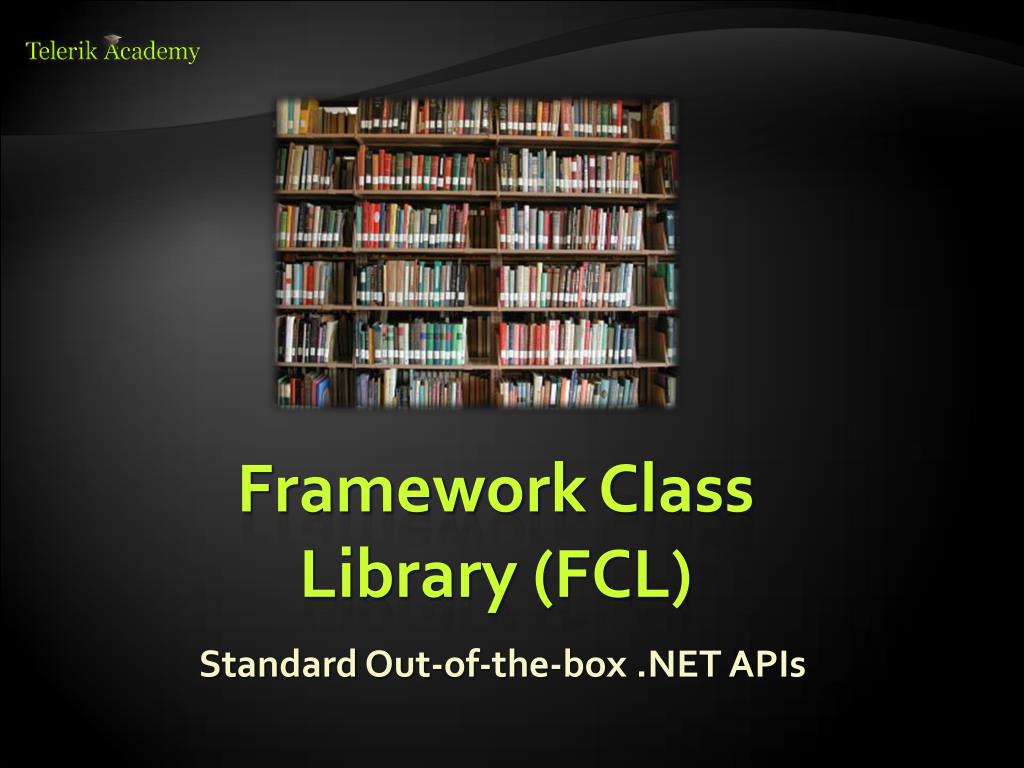 Telerik Academy

Framework Class Library (FCL)

Standard Out-of-the-box .NET APIs